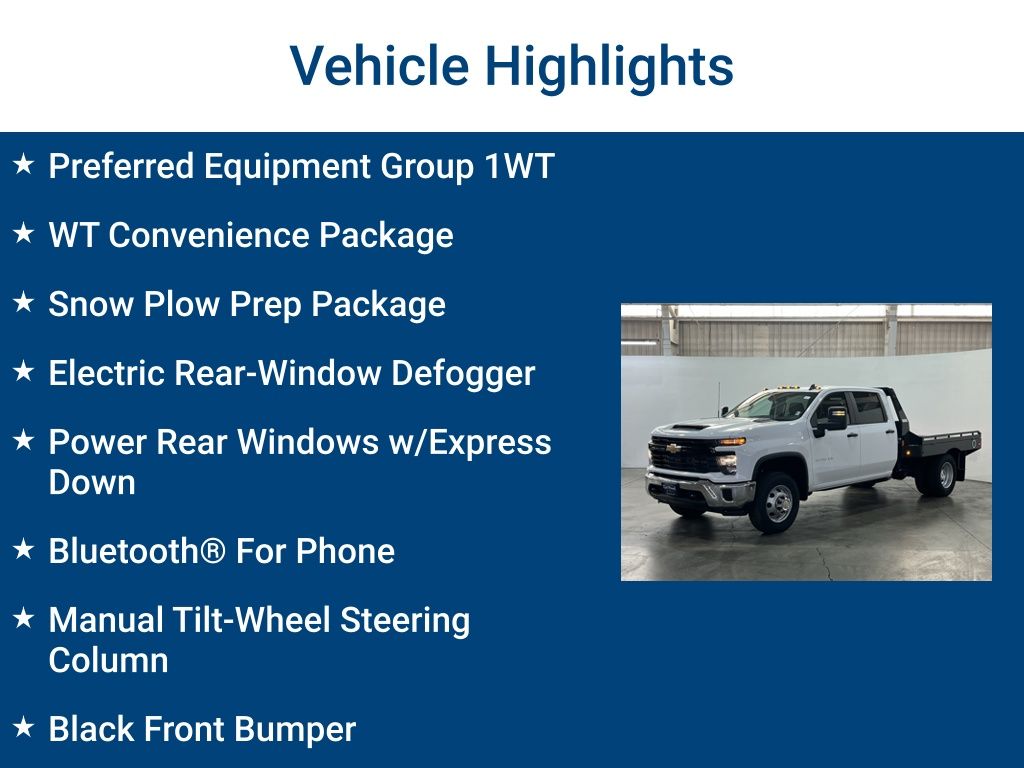 Vehicle Highlights

★ Preferred Equipment Group 1WT

★ WT Convenience Package

★ Snow Plow Prep Package

★ Electric Rear-Window Defogger

★ Power Rear Windows w/Express Down

★ Bluetooth® For Phone

★ Manual Tilt-Wheel Steering Column

★ Black Front Bumper